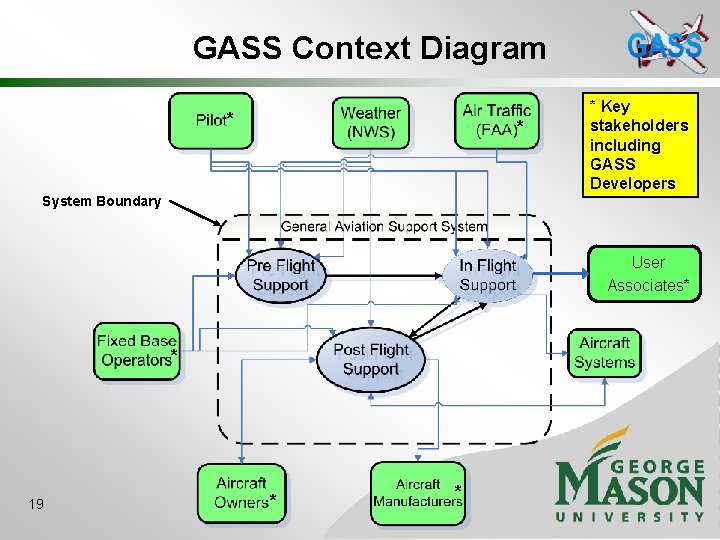 GASS Context Diagram

GASS

Pilot*

Weather (NWS)

Air Traffic (FAA)*

* Key stakeholders including GASS Developers

System Boundary

General Aviation Support System

Pre Flight Support

In Flight Support

User Associates*

Fixed Base Operators*

Post Flight Support

Aircraft Systems

Aircraft Owners*

Aircraft Manufacturers*

19

GEORGE MASON UNIVERSITY